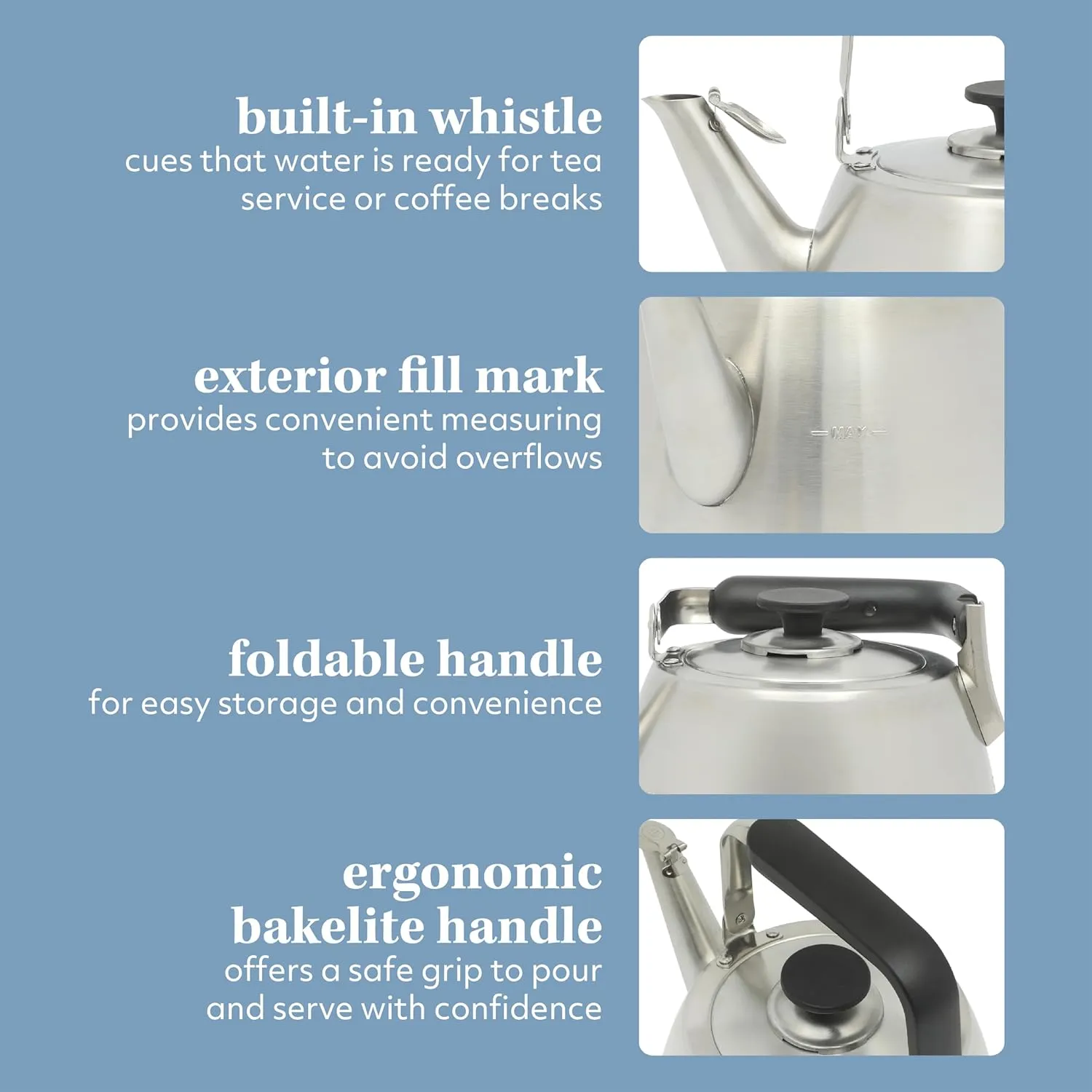 built-in whistle
cues that water is ready for tea service or coffee breaks

exterior fill mark
provides convenient measuring to avoid overflows

MAX

foldable handle
for easy storage and convenience

ergonomic bakelite handle
offers a safe grip to pour and serve with confidence